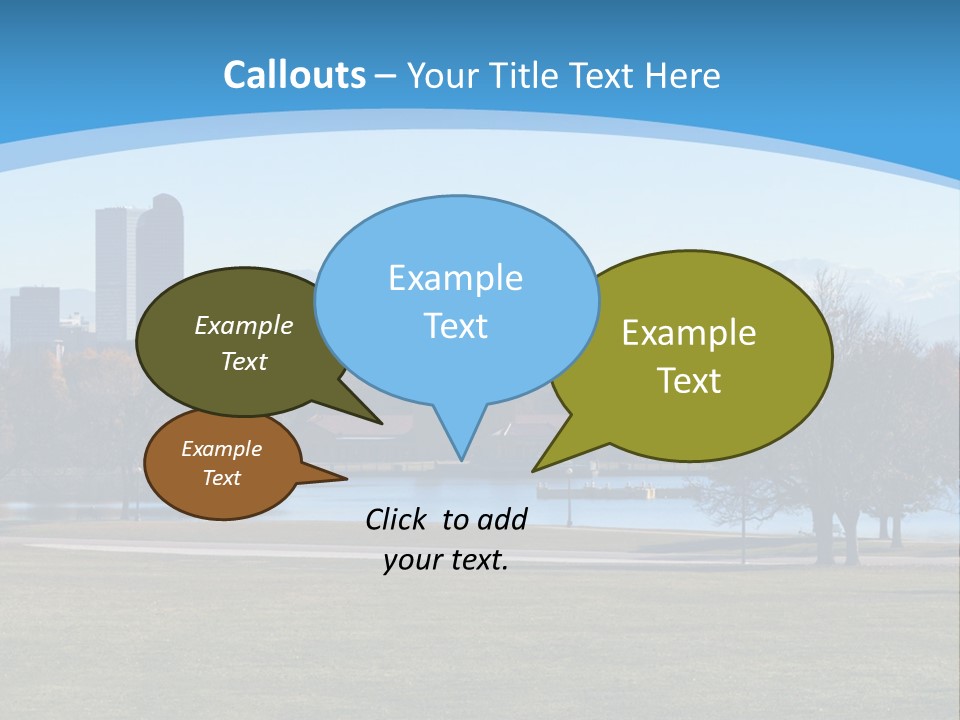 Callouts – Your Title Text Here

Example Text

Example Text

Example Text

Example Text

Click to add your text.